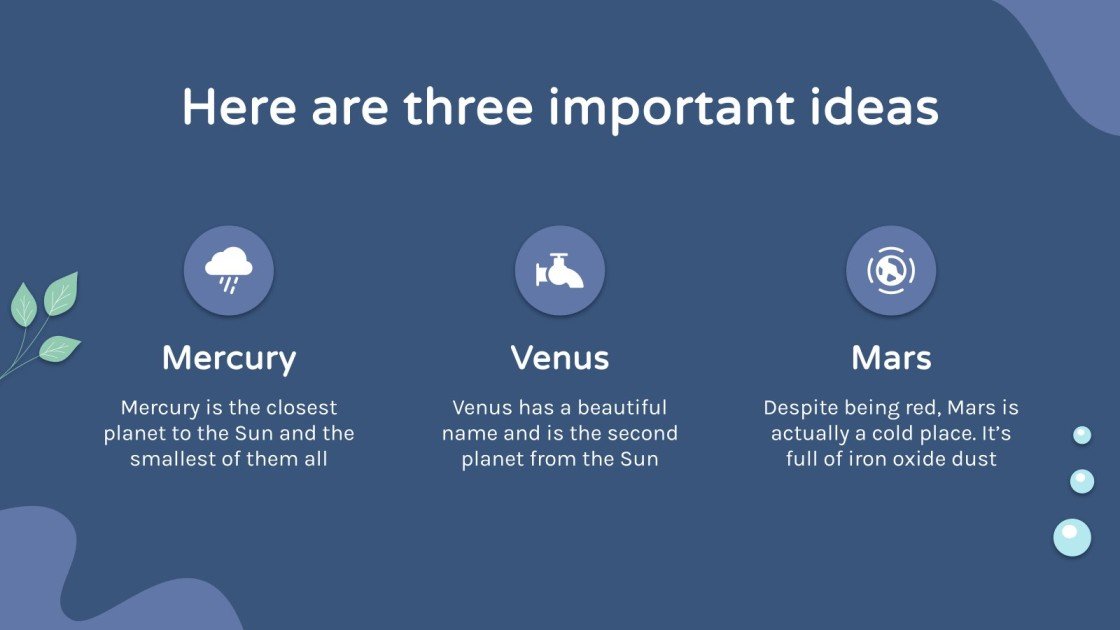 Here are three important ideas

Mercury

Mercury is the closest planet to the Sun and the smallest of them all

Venus

Venus has a beautiful name and is the second planet from the Sun

Mars

Despite being red, Mars is actually a cold place. It's full of iron oxide dust